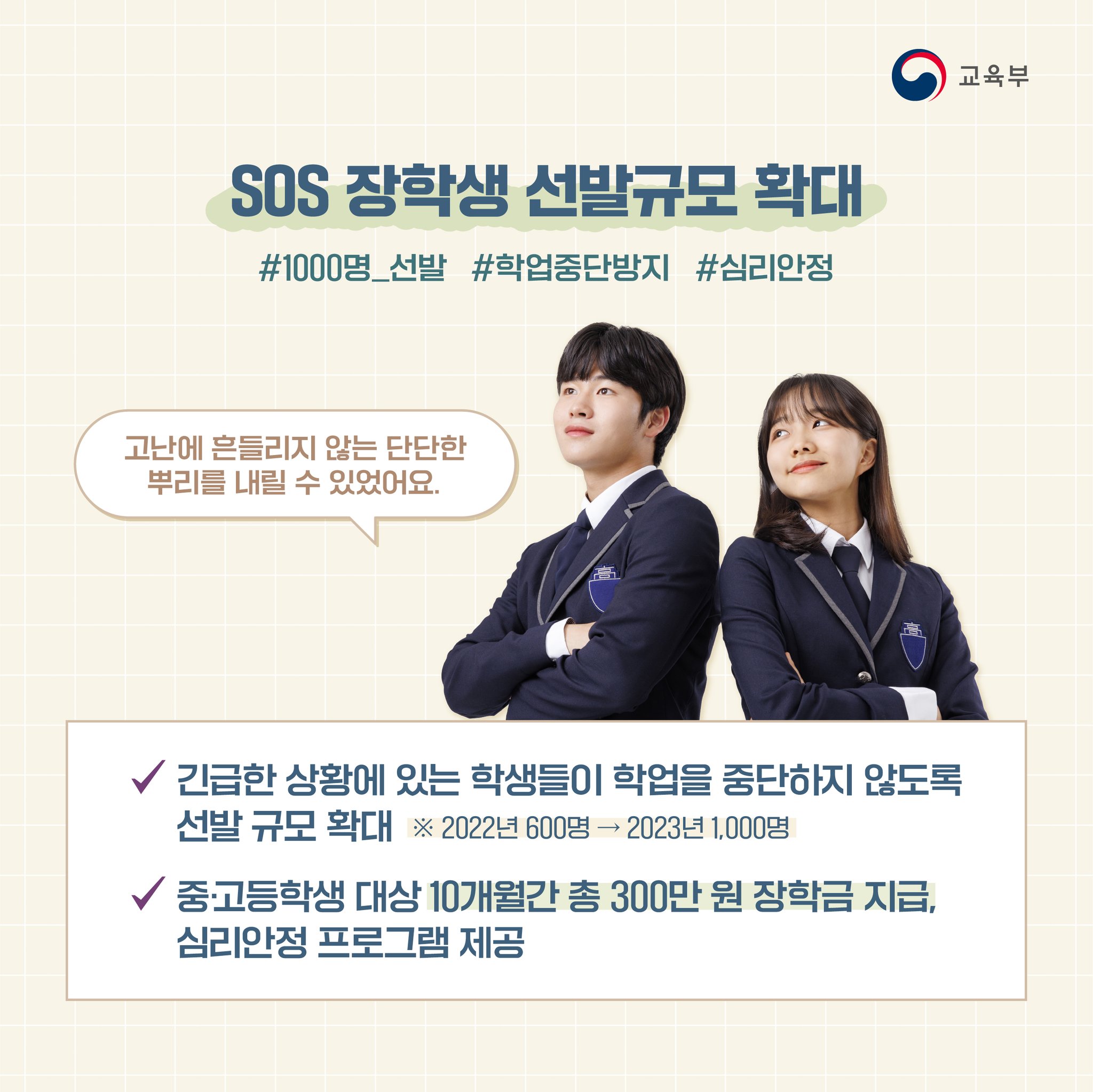 교육부

SOS 장학생 선발규모 확대

#1000명_선발 #학업중단방지 #심리안정

고난에 흔들리지 않는 단단한 뿌리를 내릴 수 있었어요.

高

高

✓ 긴급한 상황에 있는 학생들이 학업을 중단하지 않도록 선발 규모 확대 ※ 2022년 600명 → 2023년 1,000명

✓ 중·고등학생 대상 10개월간 총 300만 원 장학금 지급, 심리안정 프로그램 제공